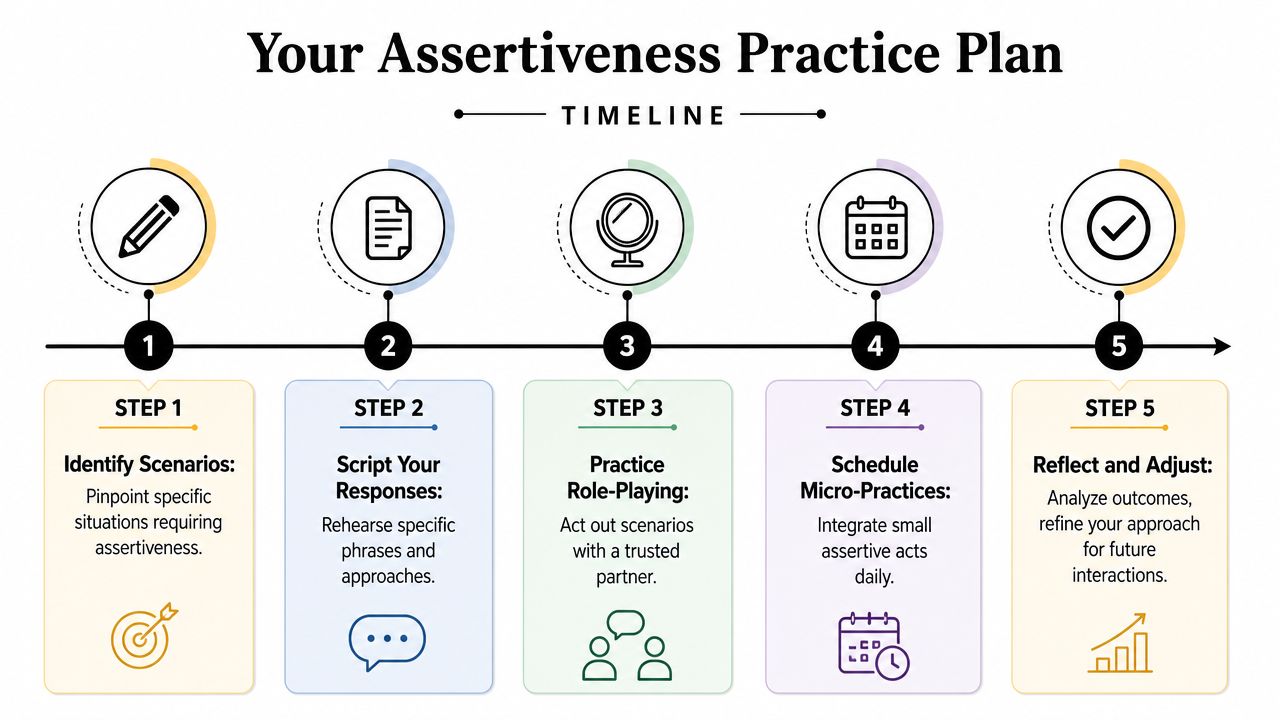 Your Assertiveness Practice Plan

TIMELINE

1

2

3

4

5

STEP 1

Identify Scenarios:

Pinpoint specific situations requiring assertiveness.

STEP 2

Script Your Responses:

Rehearse specific phrases and approaches.

STEP 3

Practice Role-Playing:

Act out scenarios with a trusted partner.

STEP 4

Schedule Micro-Practices:

Integrate small assertive acts daily.

STEP 5

Reflect and Adjust:

Analyze outcomes, refine your approach for future interactions.